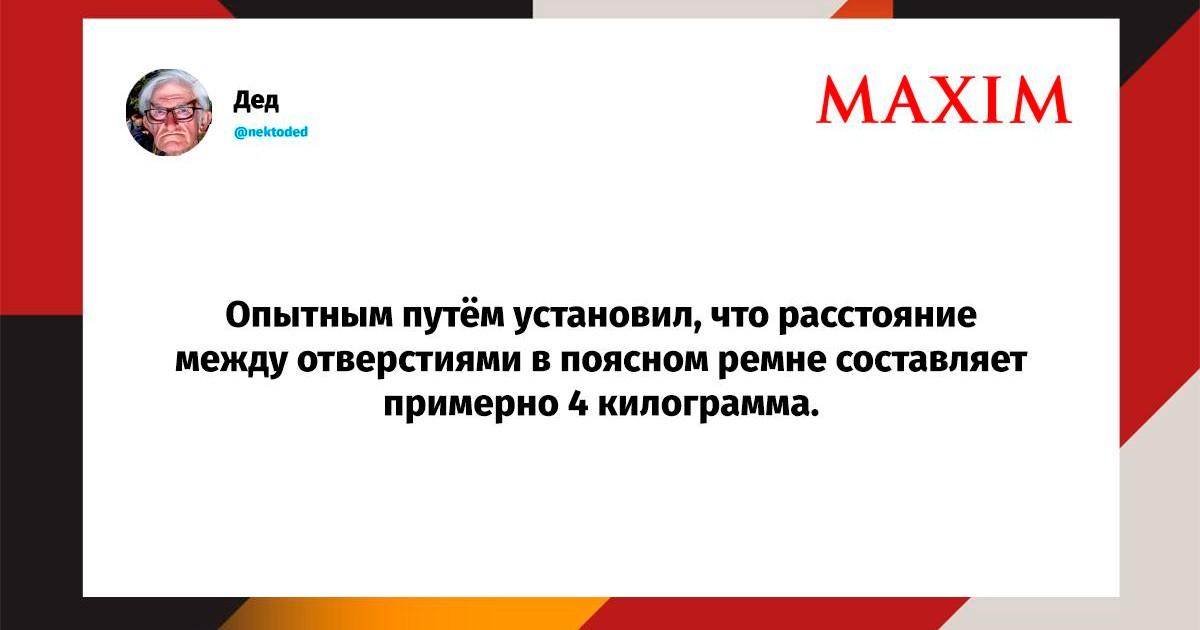 Дед
@nektoded

MAXIM

Опытным путём установил, что расстояние между отверстиями в поясном ремне составляет примерно 4 килограмма.